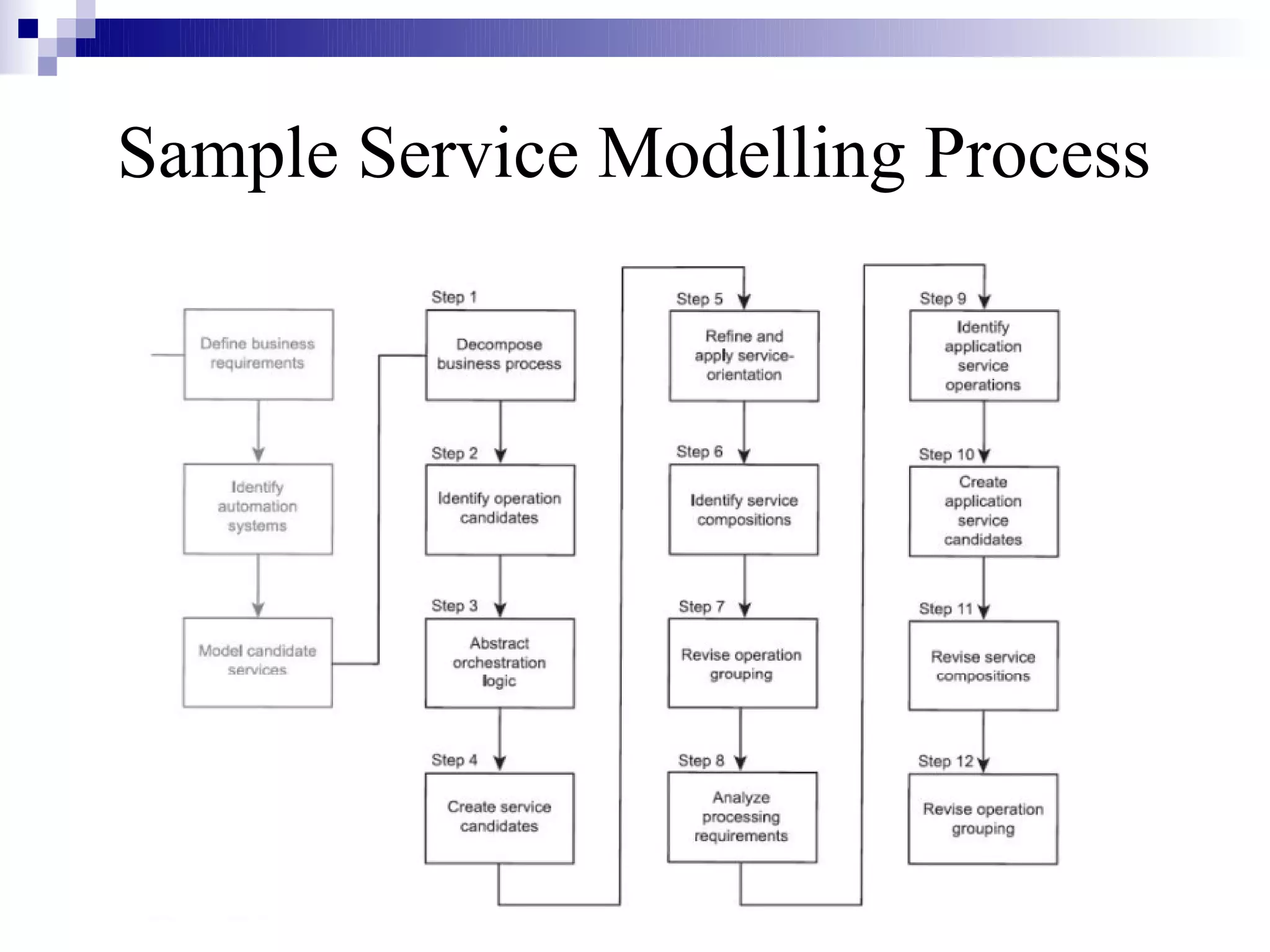 Sample Service Modelling Process

Define business requirements

Identify automation systems

Model candidate services

Step 1
Decompose business process

Step 2
Identify operation candidates

Step 3
Abstract orchestration logic

Step 4
Create service candidates

Step 5
Refine and apply service-orientation

Step 6
Identify service compositions

Step 7
Revise operation grouping

Step 8
Analyze processing requirements

Step 9
Identify application service operations

Step 10
Create application service candidates

Step 11
Revise service compositions

Step 12
Revise operation grouping